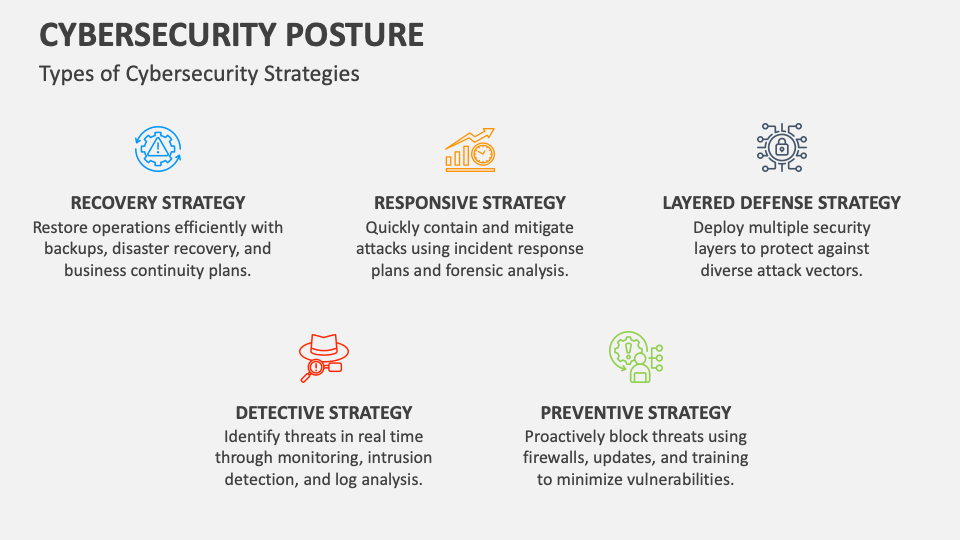 CYBERSECURITY POSTURE

Types of Cybersecurity Strategies

RECOVERY STRATEGY
Restore operations efficiently with backups, disaster recovery, and business continuity plans.

RESPONSIVE STRATEGY
Quickly contain and mitigate attacks using incident response plans and forensic analysis.

LAYERED DEFENSE STRATEGY
Deploy multiple security layers to protect against diverse attack vectors.

DETECTIVE STRATEGY
Identify threats in real time through monitoring, intrusion detection, and log analysis.

PREVENTIVE STRATEGY
Proactively block threats using firewalls, updates, and training to minimize vulnerabilities.